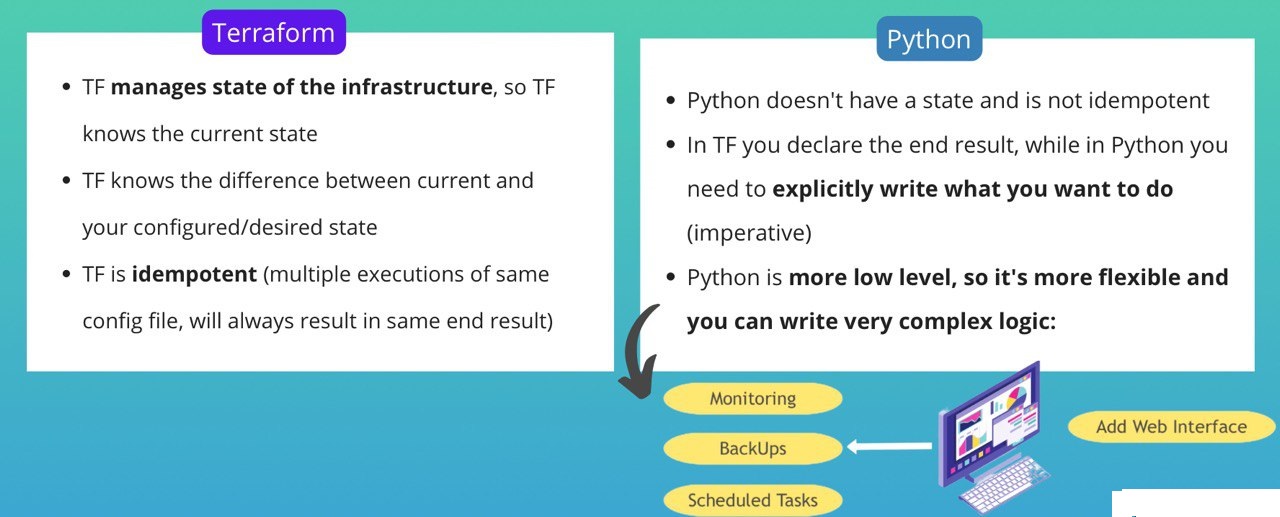 Terraform

• TF manages state of the infrastructure, so TF knows the current state
• TF knows the difference between current and your configured/desired state
• TF is idempotent (multiple executions of same config file, will always result in same end result)

Python

• Python doesn't have a state and is not idempotent
• In TF you declare the end result, while in Python you need to explicitly write what you want to do (imperative)
• Python is more low level, so it's more flexible and you can write very complex logic:

Monitoring

BackUps

Scheduled Tasks

Add Web Interface